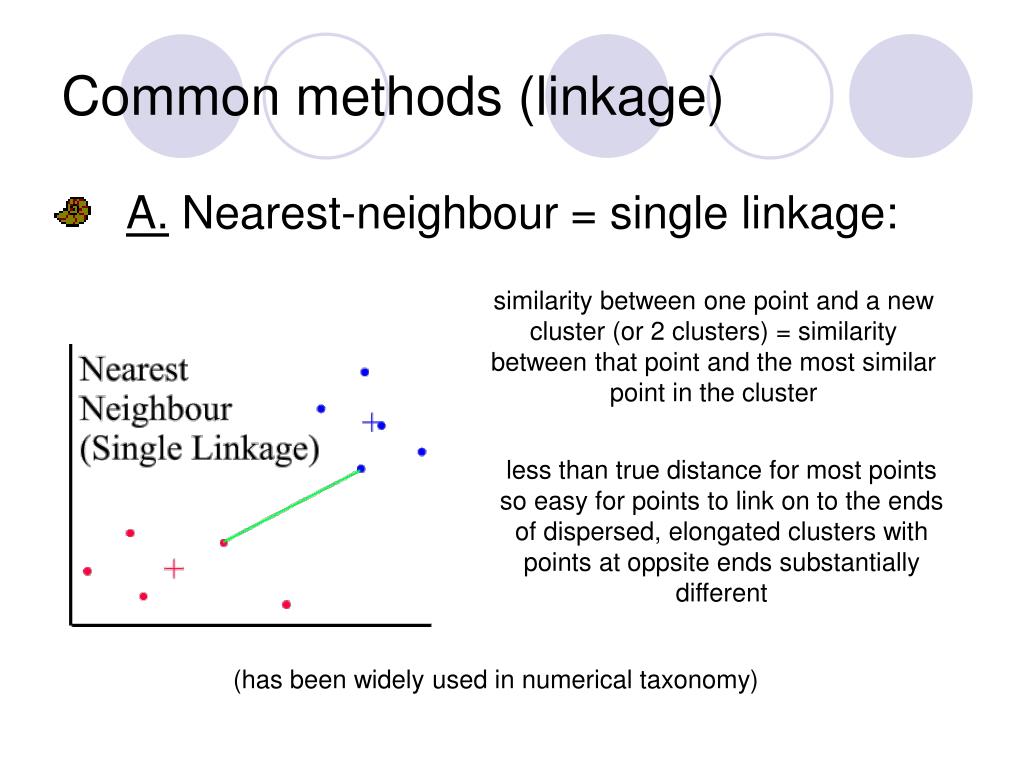 Common methods (linkage)

A. Nearest-neighbour = single linkage:

Nearest Neighbour (Single Linkage)

similarity between one point and a new cluster (or 2 clusters) = similarity between that point and the most similar point in the cluster

less than true distance for most points so easy for points to link on to the ends of dispersed, elongated clusters with points at oppsite ends substantially different

(has been widely used in numerical taxonomy)